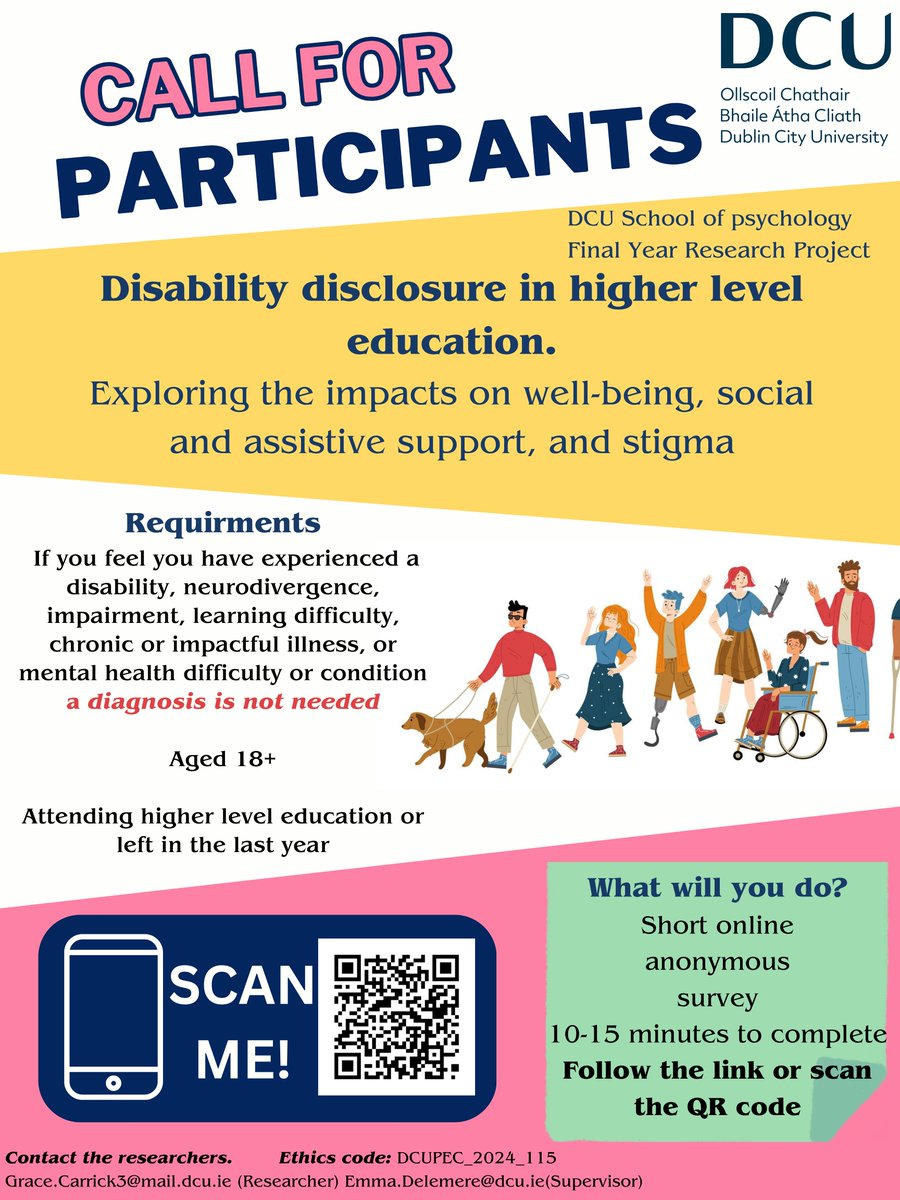 CALL FOR PARTICIPANTS

DCU
Ollscoil Chathair Bhaile Átha Cliath
Dublin City University

DCU School of psychology
Final Year Research Project

Disability disclosure in higher level education.
Exploring the impacts on well-being, social and assistive support, and stigma

Requirments
If you feel you have experienced a disability, neurodivergence, impairment, learning difficulty, chronic or impactful illness, or mental health difficulty or condition
a diagnosis is not needed

Aged 18+

Attending higher level education or left in the last year

SCAN ME!

What will you do?
Short online anonymous survey
10-15 minutes to complete
Follow the link or scan the QR code

Contact the researchers. Ethics code: DCUPEC_2024_115
Grace.Carrick3@mail.dcu.ie (Researcher) Emma.Delemere@dcu.ie(Supervisor)